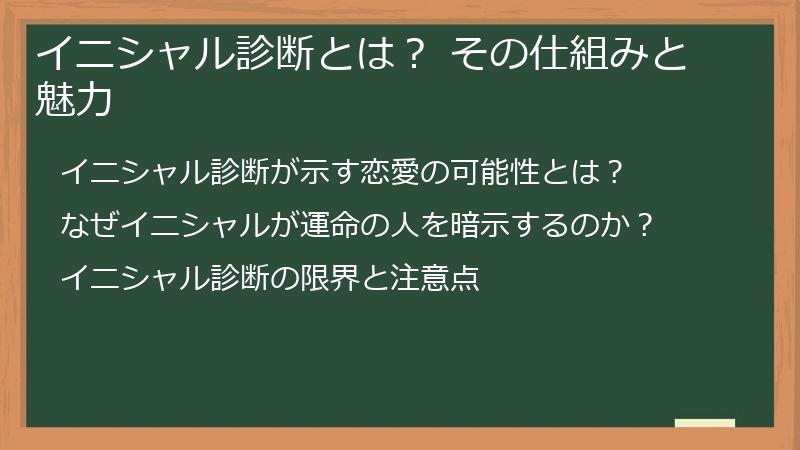 イニシャル診断とは？ その仕組みと魅力

イニシャル診断が示す恋愛の可能性とは？

なぜイニシャルが運命の人を暗示するのか？

イニシャル診断の限界と注意点